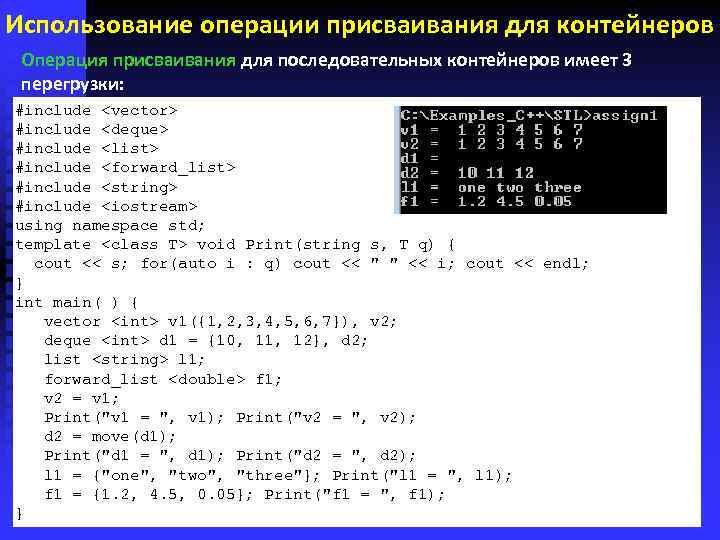 Использование операции присваивания для контейнеров

Операция присваивания для последовательных контейнеров имеет 3 перегрузки:

#include <vector>
#include <deque>
#include <list>
#include <forward_list>
#include <string>
#include <iostream>
using namespace std;
template <class T> void Print(string s, T q) {
  cout << s; for(auto i : q) cout << " " << i; cout << endl;
}
int main( ) {
   vector <int> v1({1,2,3,4,5,6,7}), v2;
   deque <int> d1 = {10, 11, 12}, d2;
   list <string> l1;
   forward_list <double> f1;
   v2 = v1;
   Print("v1 = ", v1); Print("v2 = ", v2);
   d2 = move(d1);
   Print("d1 = ", d1); Print("d2 = ", d2);
   l1 = {"one", "two", "three"}; Print("l1 = ", l1);
   f1 = {1.2, 4.5, 0.05}; Print("f1 = ", f1);
}

C:\Examples_C++\STL>assign1
v1 =  1 2 3 4 5 6 7
v2 =  1 2 3 4 5 6 7
d1 =
d2 =  10 11 12
l1 =  one two three
f1 =  1.2 4.5 0.05